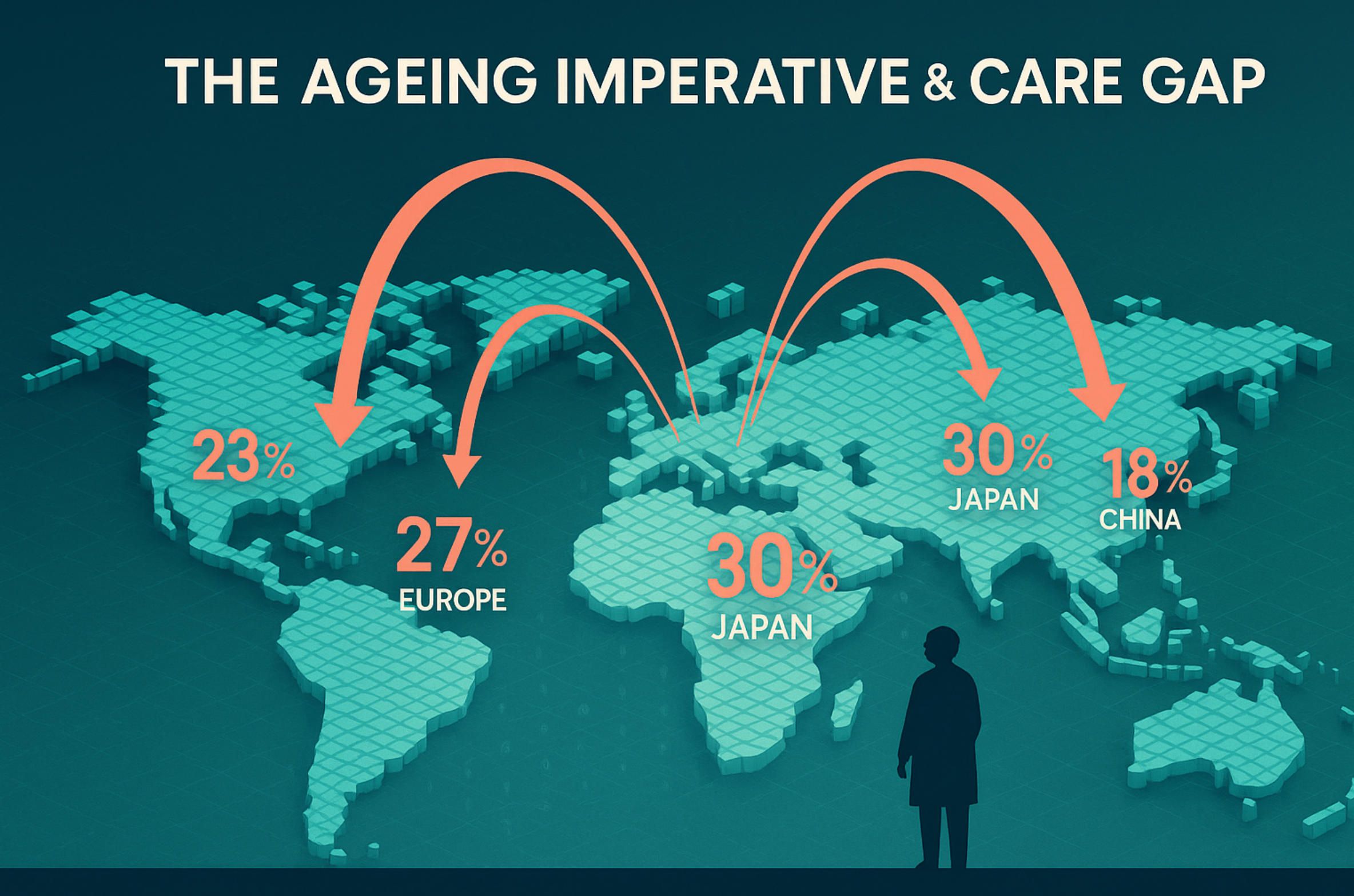 THE AGEING IMPERATIVE & CARE GAP

23%

27%
EUROPE

30%
JAPAN

30%
JAPAN

18%
CHINA